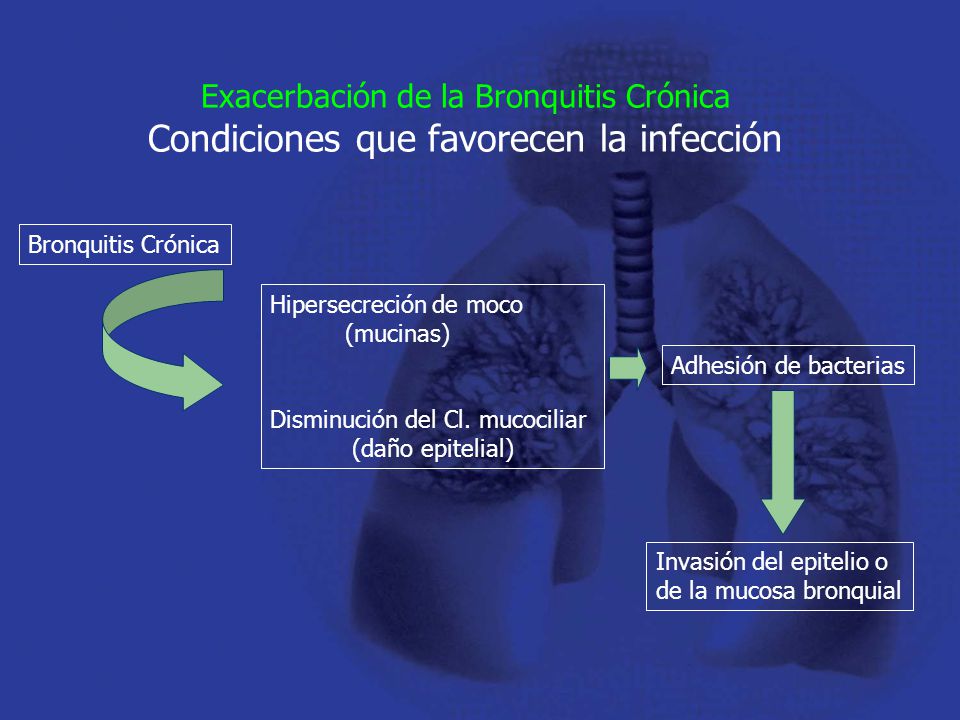 Exacerbación de la Bronquitis Crónica
Condiciones que favorecen la infección

Bronquitis Crónica

Hipersecreción de moco
(mucinas)

Disminución del Cl. mucociliar
(daño epitelial)

Adhesión de bacterias

Invasión del epitelio o de la mucosa bronquial